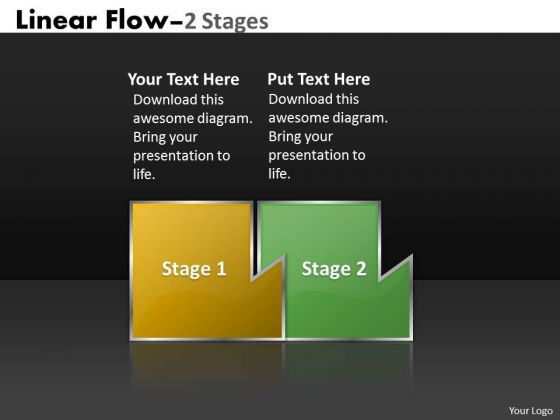 Linear Flow–2 Stages

Your Text Here
Download this awesome diagram. Bring your presentation to life.

Put Text Here
Download this awesome diagram. Bring your presentation to life.

Stage 1

Stage 2

Your Logo